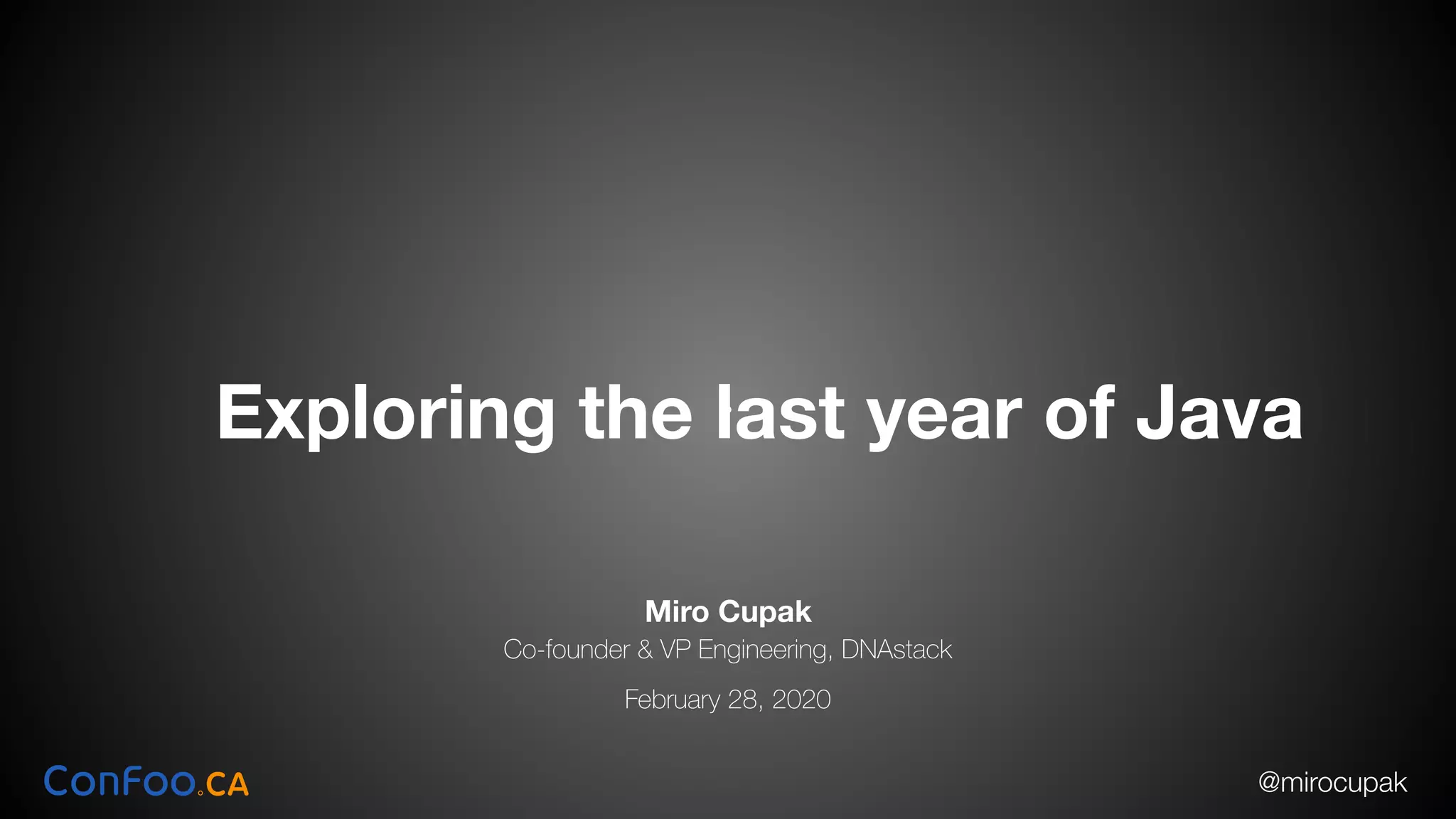 Exploring the last year of Java

Miro Cupak
Co-founder & VP Engineering, DNAstack

February 28, 2020

ConFoo.CA

@mirocupak